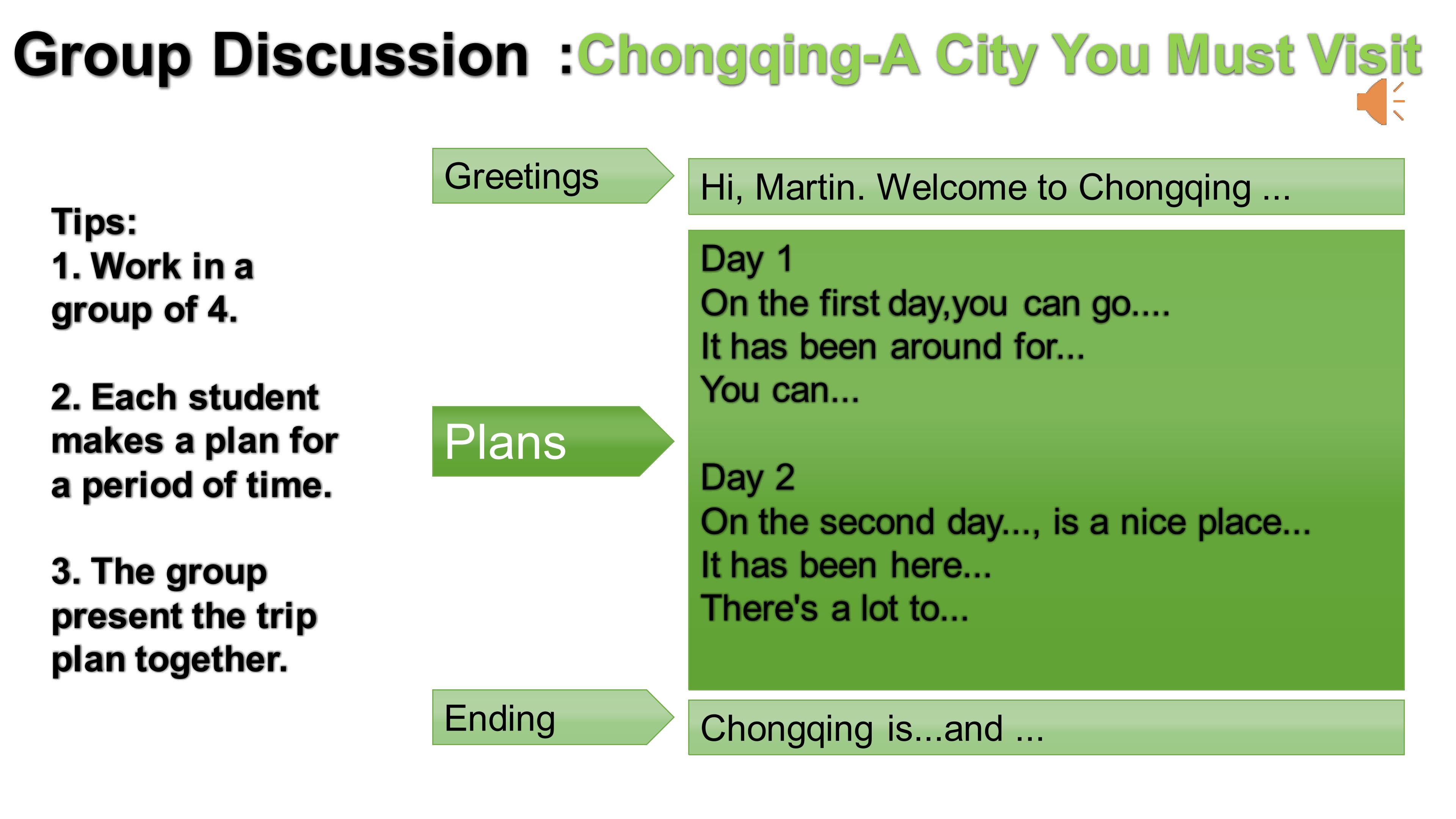 Group Discussion :Chongqing-A City You Must Visit

Tips:
1. Work in a group of 4.

2. Each student makes a plan for a period of time.

3. The group present the trip plan together.

Greetings

Hi, Martin. Welcome to Chongqing ...

Plans

Day 1
On the first day,you can go....
It has been around for...
You can...

Day 2
On the second day..., is a nice place...
It has been here...
There's a lot to...

Ending

Chongqing is...and ...